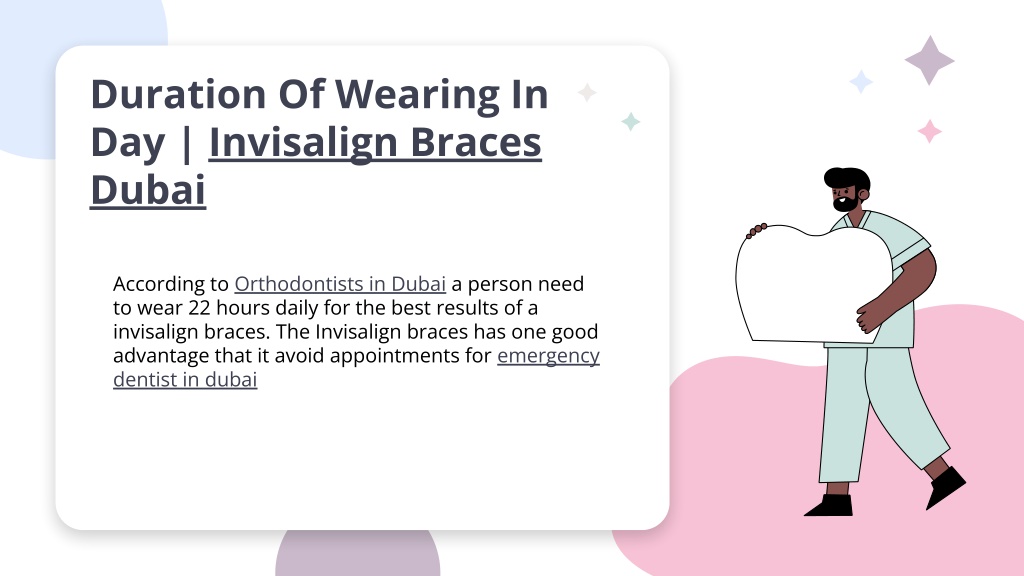 Duration Of Wearing In Day | Invisalign Braces Dubai

According to Orthodontists in Dubai a person need to wear 22 hours daily for the best results of a invisalign braces. The Invisalign braces has one good advantage that it avoid appointments for emergency dentist in dubai